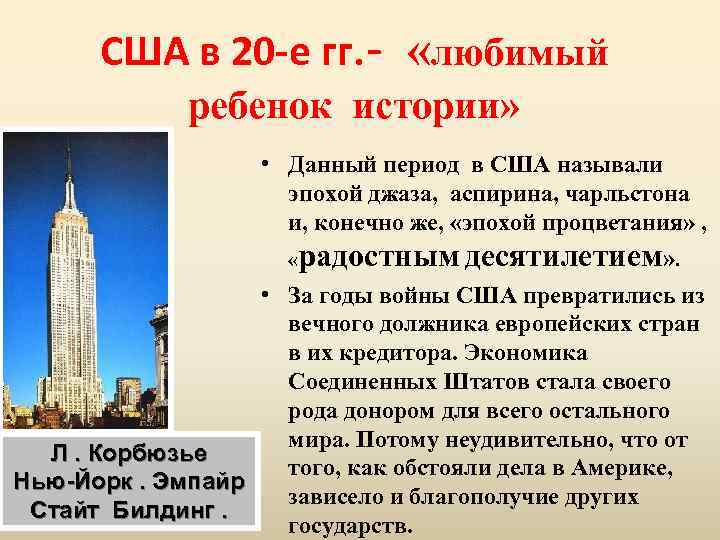 США в 20-е гг.- «любимый ребенок истории»

Л . Корбюзье Нью-Йорк . Эмпайр Стайт Билдинг .

• Данный период в США называли эпохой джаза, аспирина, чарльстона и, конечно же, «эпохой процветания» , «радостным десятилетием».

• За годы войны США превратились из вечного должника европейских стран в их кредитора. Экономика Соединенных Штатов стала своего рода донором для всего остального мира. Потому неудивительно, что от того, как обстояли дела в Америке, зависело и благополучие других государств.